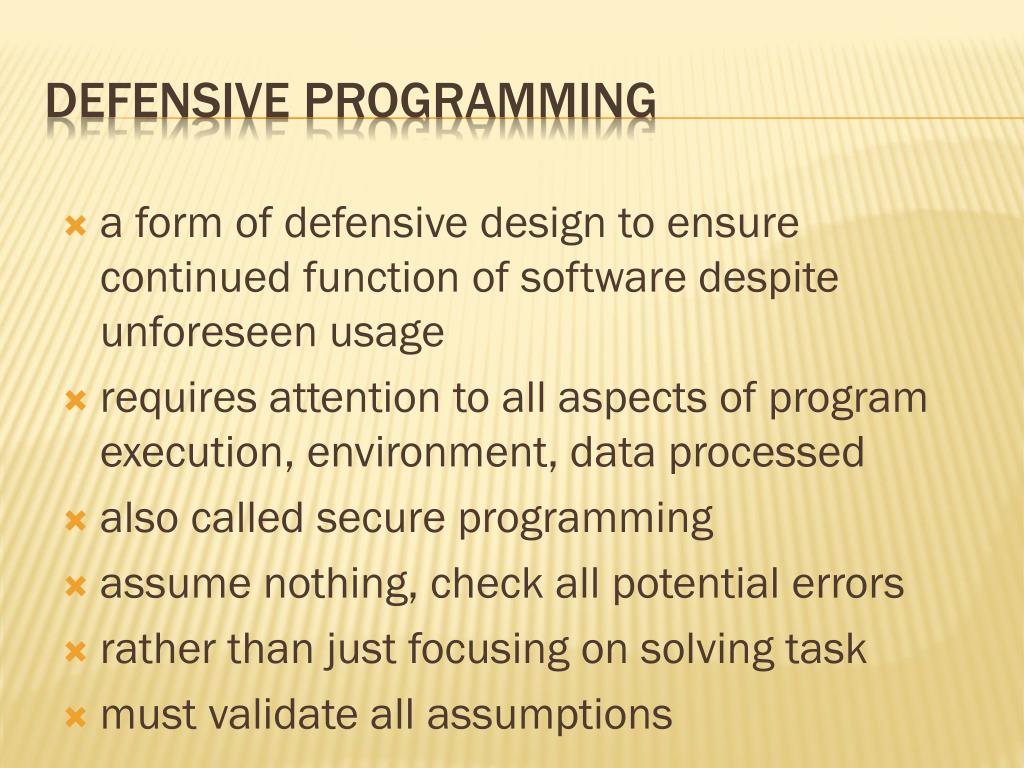 DEFENSIVE PROGRAMMING

a form of defensive design to ensure continued function of software despite unforeseen usage
requires attention to all aspects of program execution, environment, data processed
also called secure programming
assume nothing, check all potential errors
rather than just focusing on solving task
must validate all assumptions